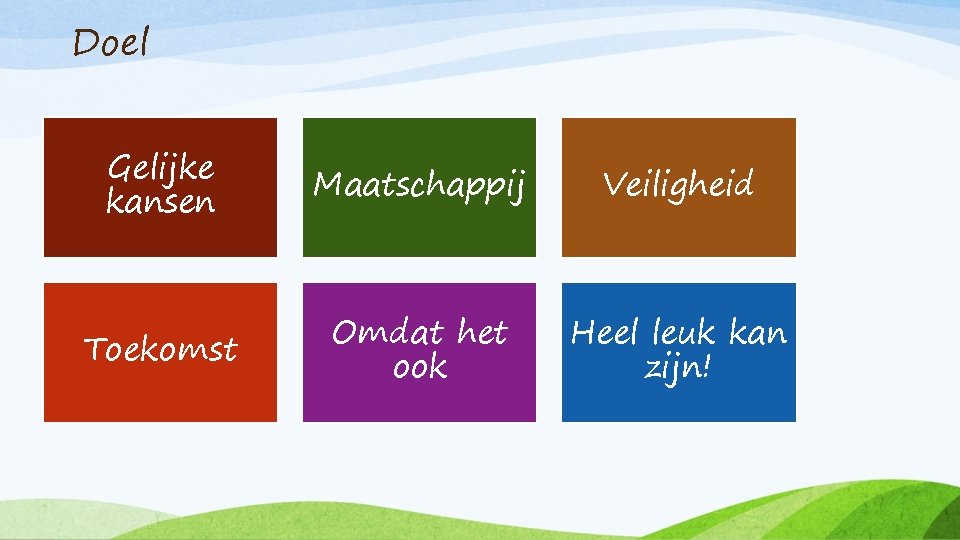 Doel

Gelijke kansen

Maatschappij

Veiligheid

Toekomst

Omdat het ook

Heel leuk kan zijn!